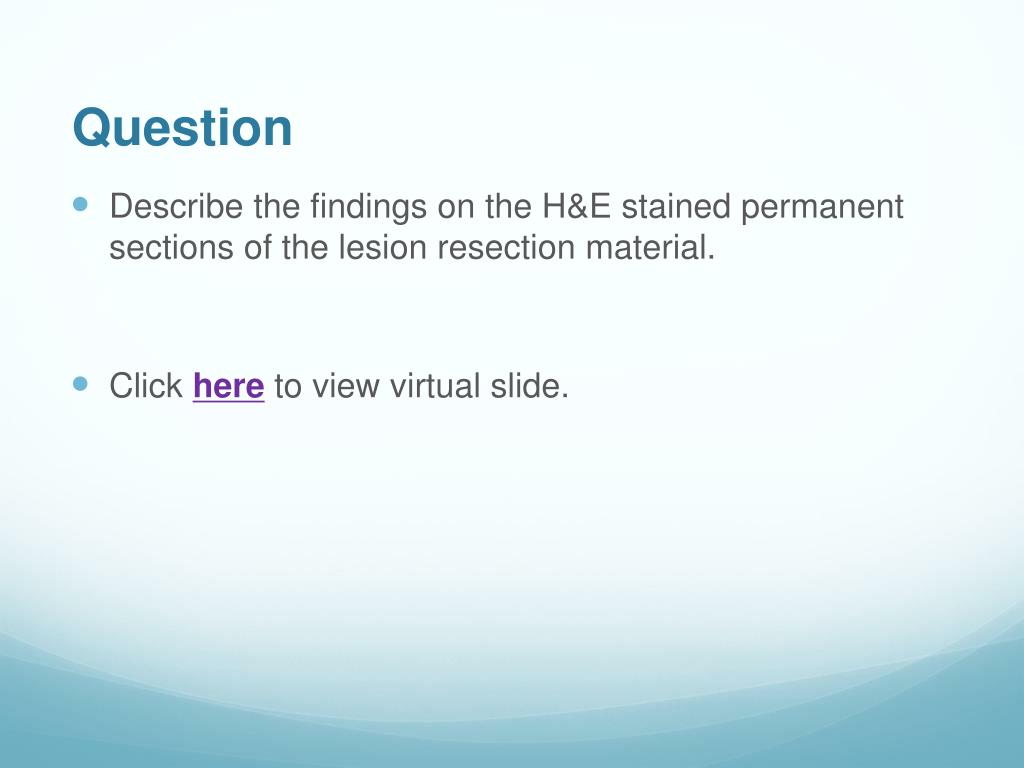 Question

Describe the findings on the H&E stained permanent sections of the lesion resection material.

Click here to view virtual slide.